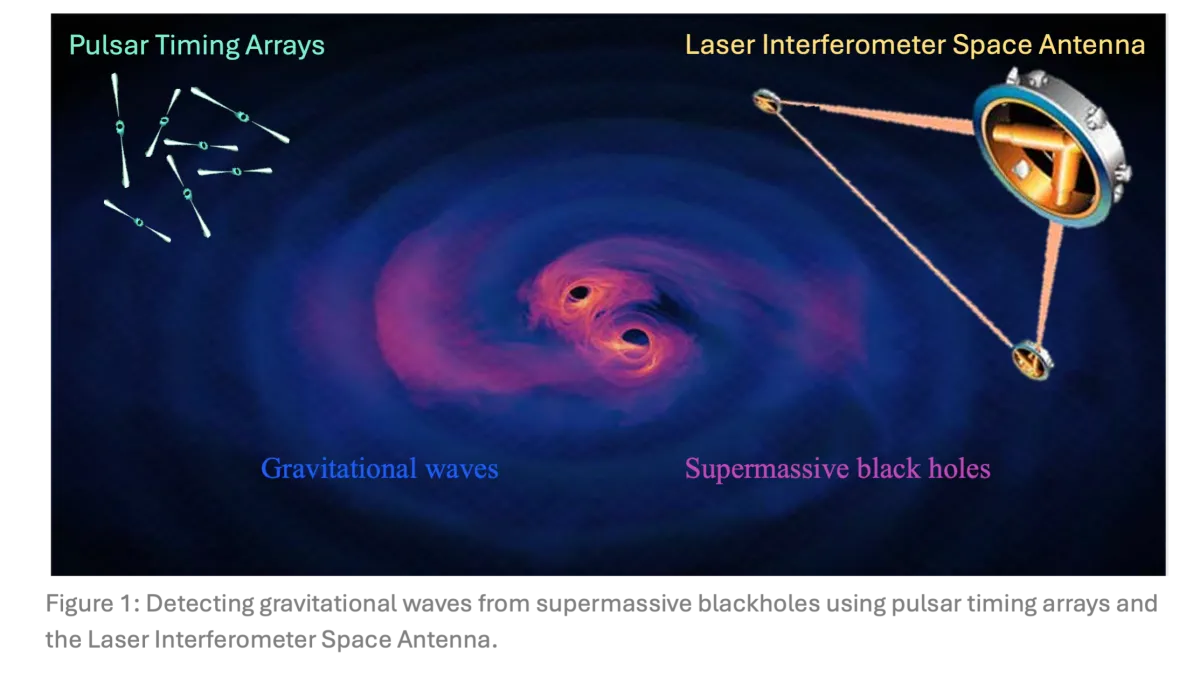 Pulsar Timing Arrays

Laser Interferometer Space Antenna

Gravitational waves

Supermassive black holes

Figure 1: Detecting gravitational waves from supermassive blackholes using pulsar timing arrays and the Laser Interferometer Space Antenna.